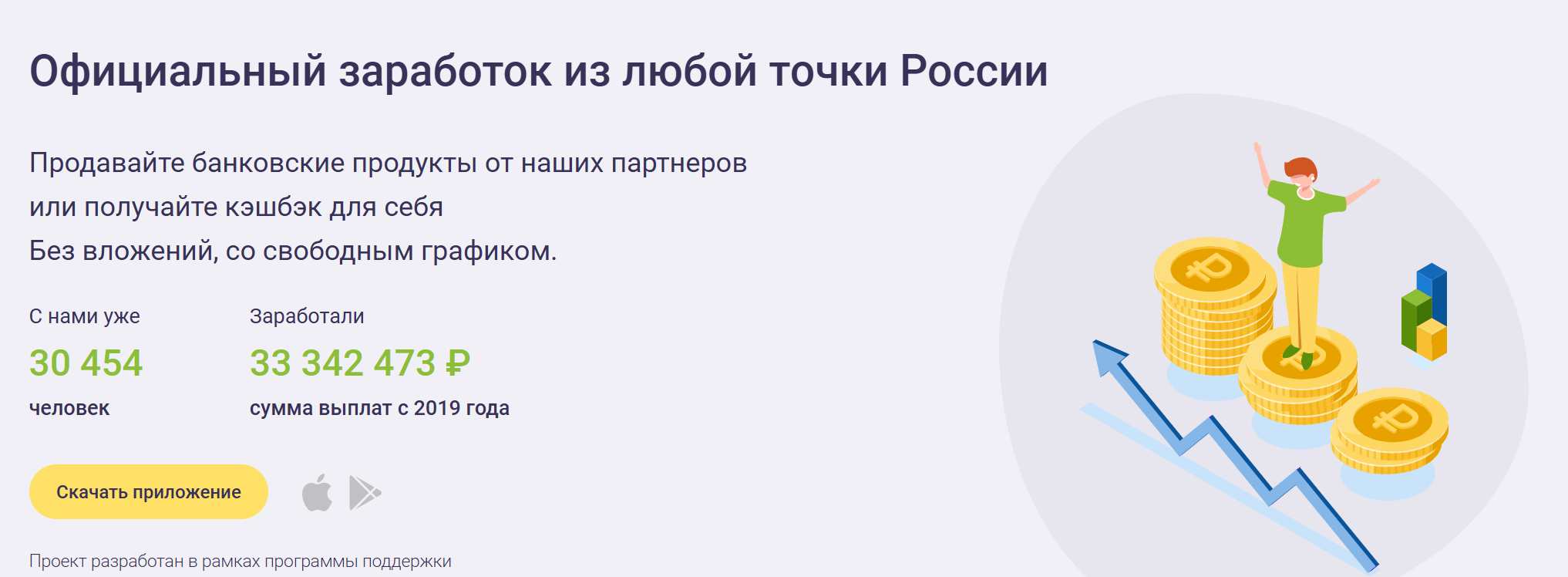 Официальный заработок из любой точки России

Продавайте банковские продукты от наших партнеров или получайте кэшбэк для себя
Без вложений, со свободным графиком.

С нами уже
30 454
человек

Заработали
33 342 473 ₽
сумма выплат с 2019 года

Скачать приложение

Проект разработан в рамках программы поддержки